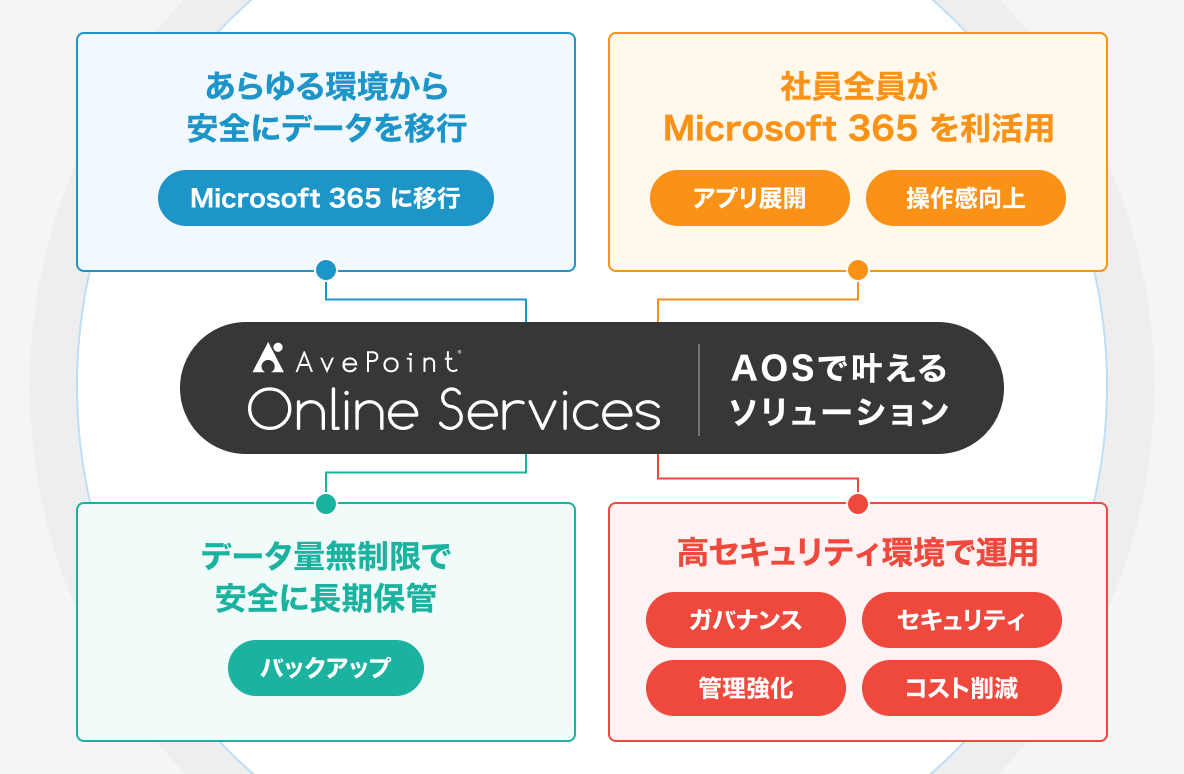 あらゆる環境から
安全にデータを移行

Microsoft 365 に移行

社員全員が
Microsoft 365 を利活用

アプリ展開

操作感向上

AvePoint
Online Services

AOSで叶える
ソリューション

データ量無制限で
安全に長期保管

バックアップ

高セキュリティ環境で運用

ガバナンス

セキュリティ

管理強化

コスト削減